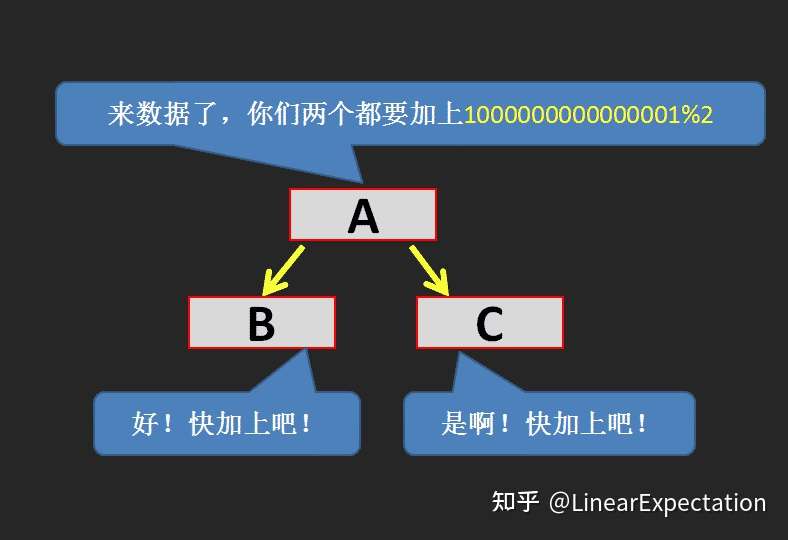 来数据了，你们两个都要加上1000000000000001%2

A

B

C

好！快加上吧！

是啊！快加上吧！

知乎 @LinearExpectation